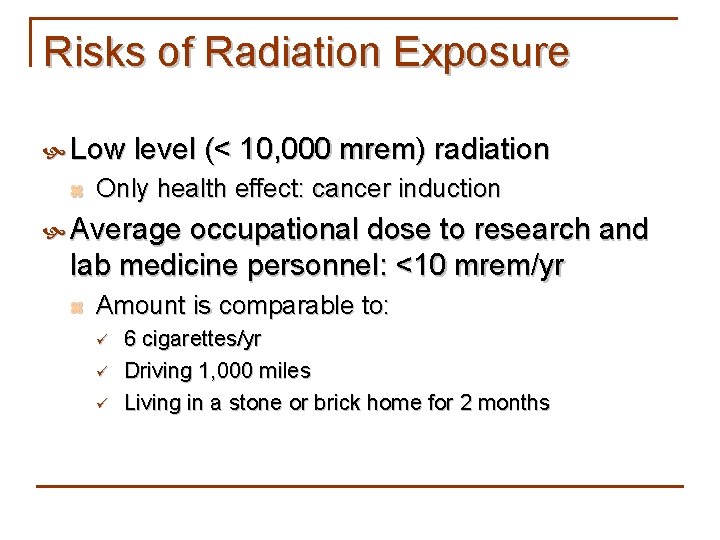 Risks of Radiation Exposure

Low level (< 10,000 mrem) radiation

Only health effect: cancer induction

Average occupational dose to research and lab medicine personnel: <10 mrem/yr

Amount is comparable to:

✓ 6 cigarettes/yr

✓ Driving 1,000 miles

✓ Living in a stone or brick home for 2 months